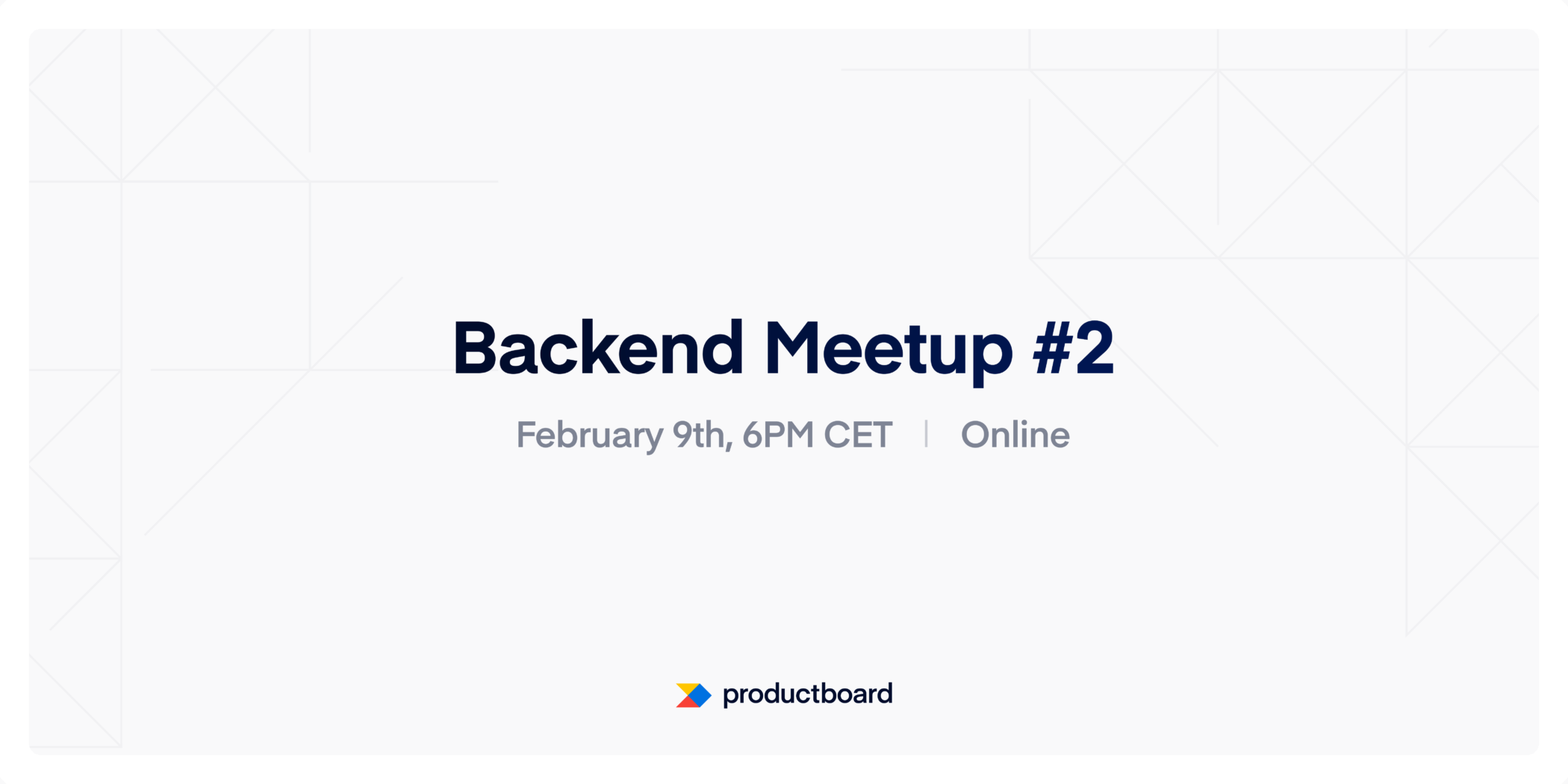 Backend Meetup #2

February 9th, 6PM CET | Online

productboard